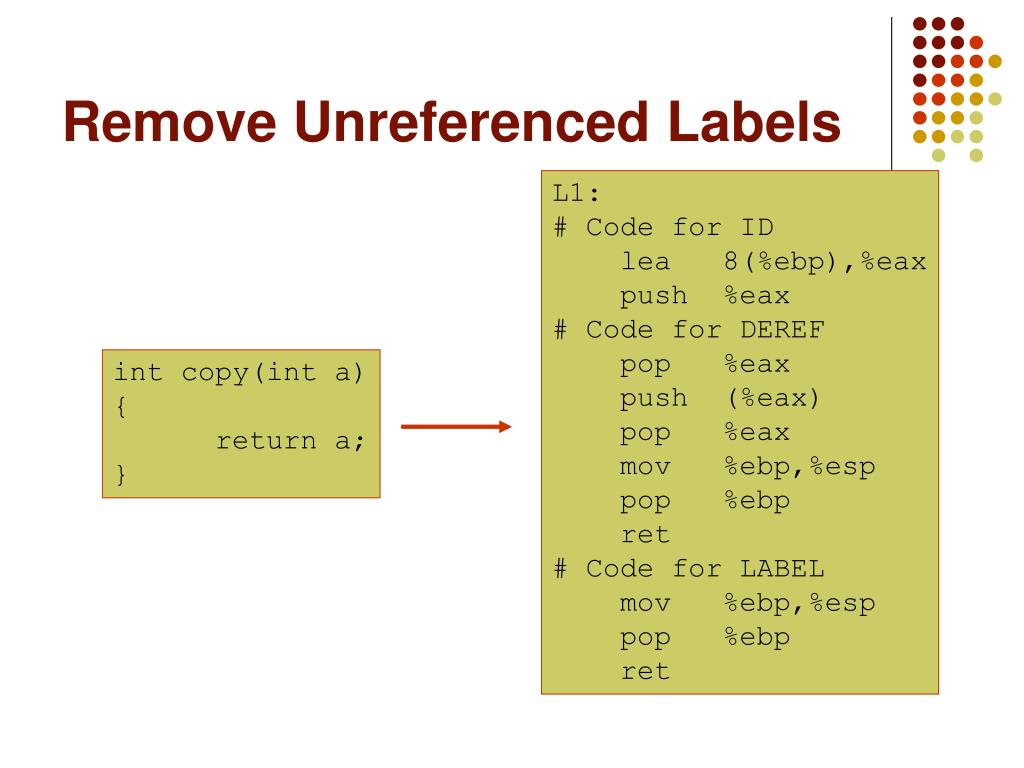 Remove Unreferenced Labels

int copy(int a)
{
    return a;
}

L1:
# Code for ID
    lea   8(%ebp),%eax
    push  %eax
# Code for DEREF
    pop   %eax
    push  (%eax)
    pop   %eax
    mov   %ebp,%esp
    pop   %ebp
    ret
# Code for LABEL
    mov   %ebp,%esp
    pop   %ebp
    ret